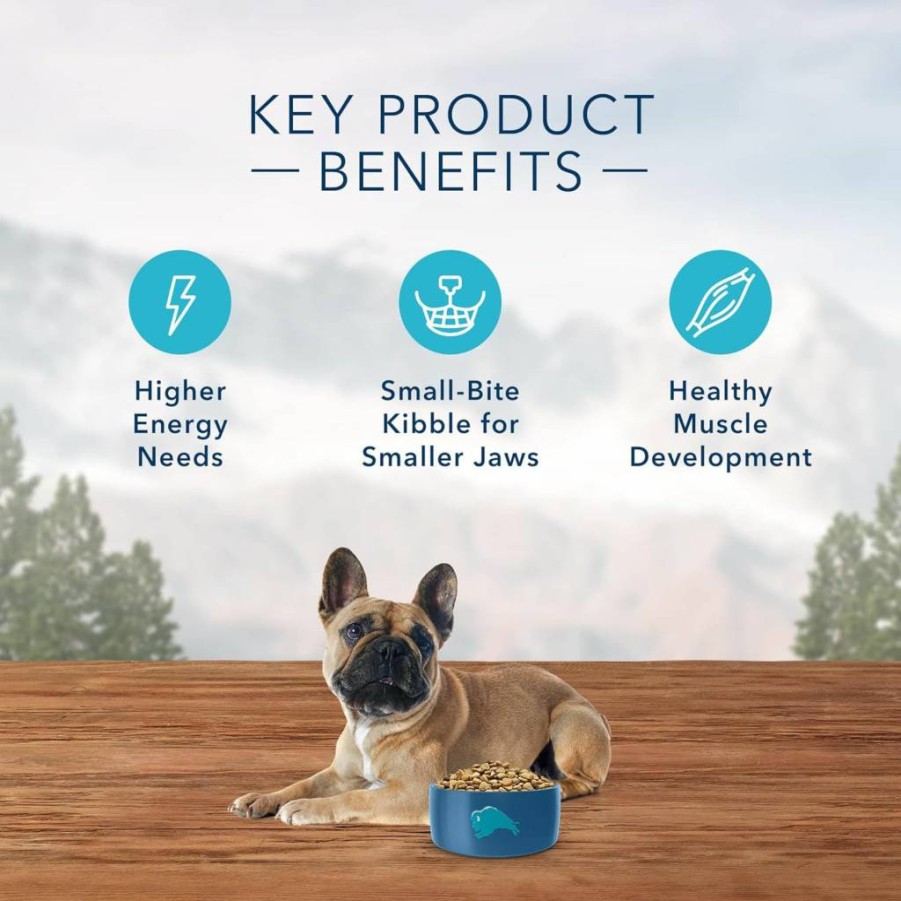 KEY PRODUCT
— BENEFITS —

Higher Energy Needs

Small-Bite Kibble for Smaller Jaws

Healthy Muscle Development